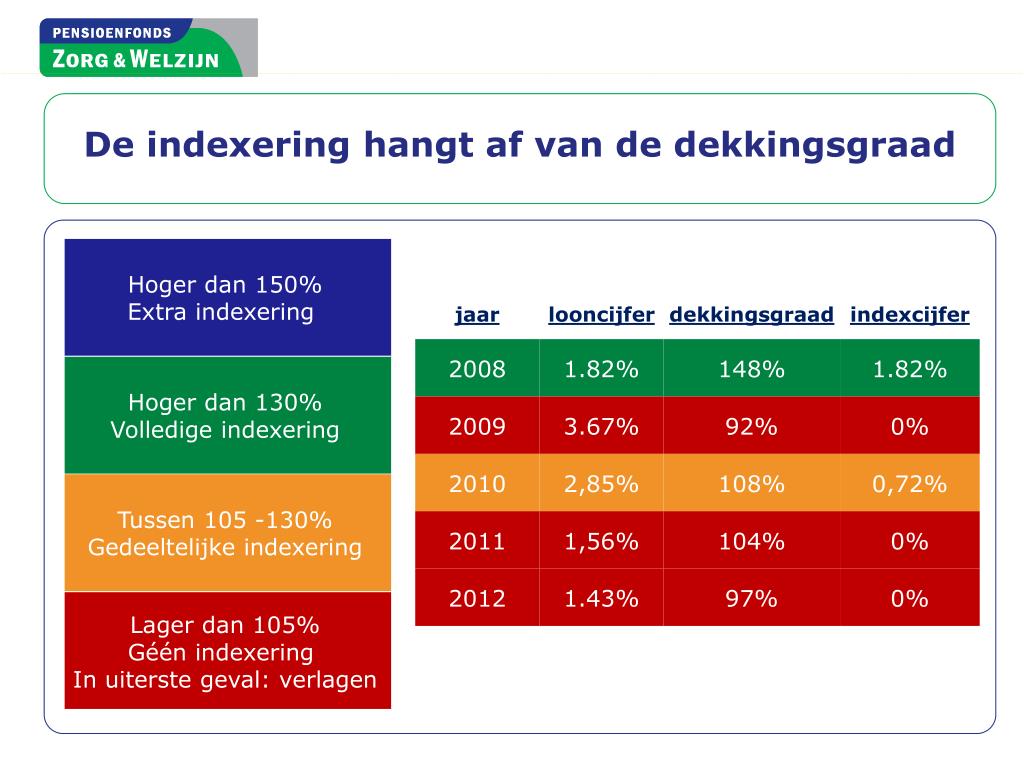 PENSIOENFONDS
ZORG & WELZIJN

De indexering hangt af van de dekkingsgraad

Hoger dan 150%
Extra indexering

Hoger dan 130%
Volledige indexering

Tussen 105 -130%
Gedeeltelijke indexering

Lager dan 105%
Géén indexering
In uiterste geval: verlagen

| jaar | looncijfer | dekkingsgraad | indexcijfer |
|---|---|---|---|
| 2008 | 1.82% | 148% | 1.82% |
| 2009 | 3.67% | 92% | 0% |
| 2010 | 2,85% | 108% | 0,72% |
| 2011 | 1,56% | 104% | 0% |
| 2012 | 1.43% | 97% | 0% |